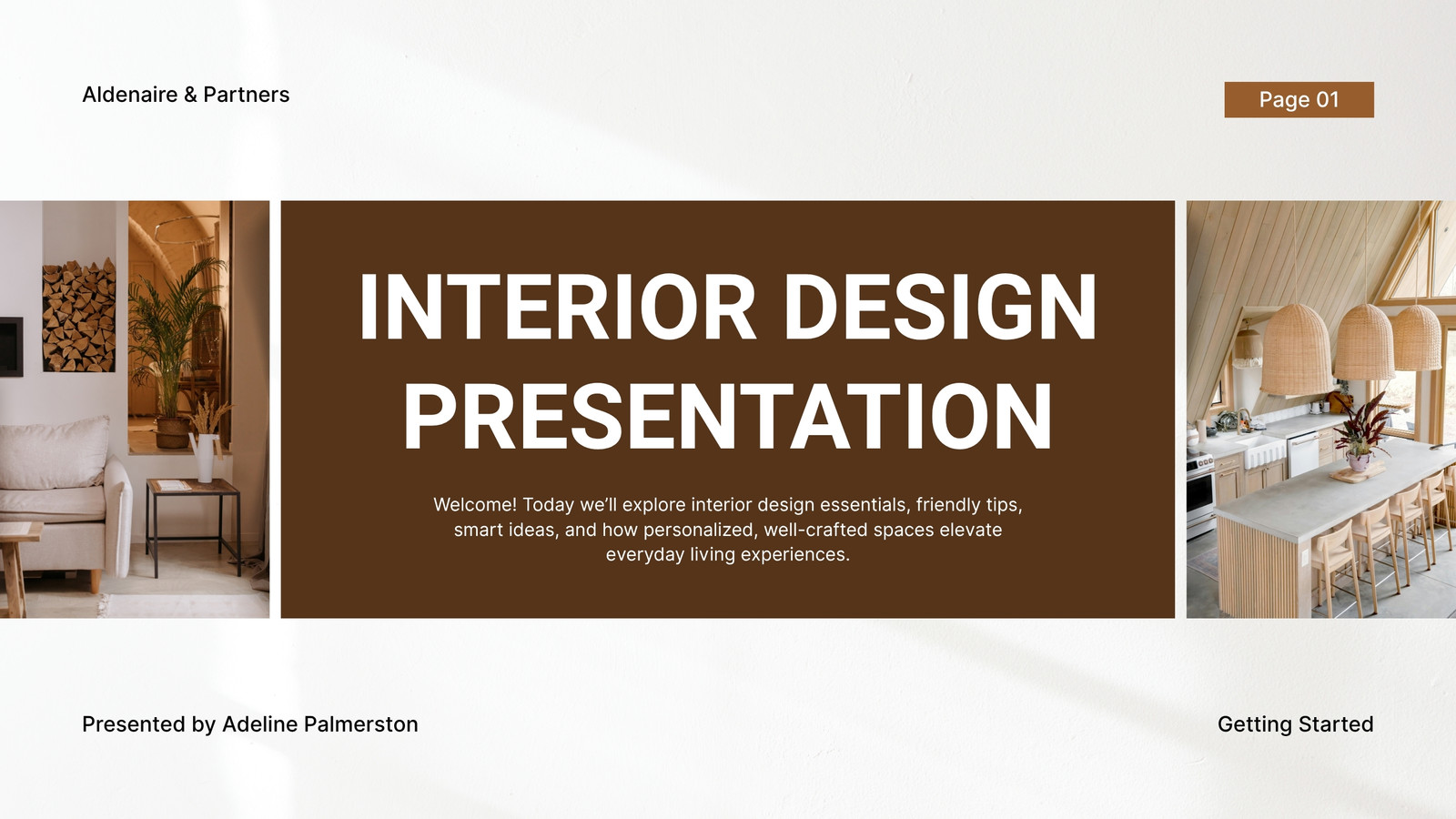 Aldenaire & Partners

Page 01

INTERIOR DESIGN PRESENTATION

Welcome! Today we'll explore interior design essentials, friendly tips, smart ideas, and how personalized, well-crafted spaces elevate everyday living experiences.

Presented by Adeline Palmerston

Getting Started